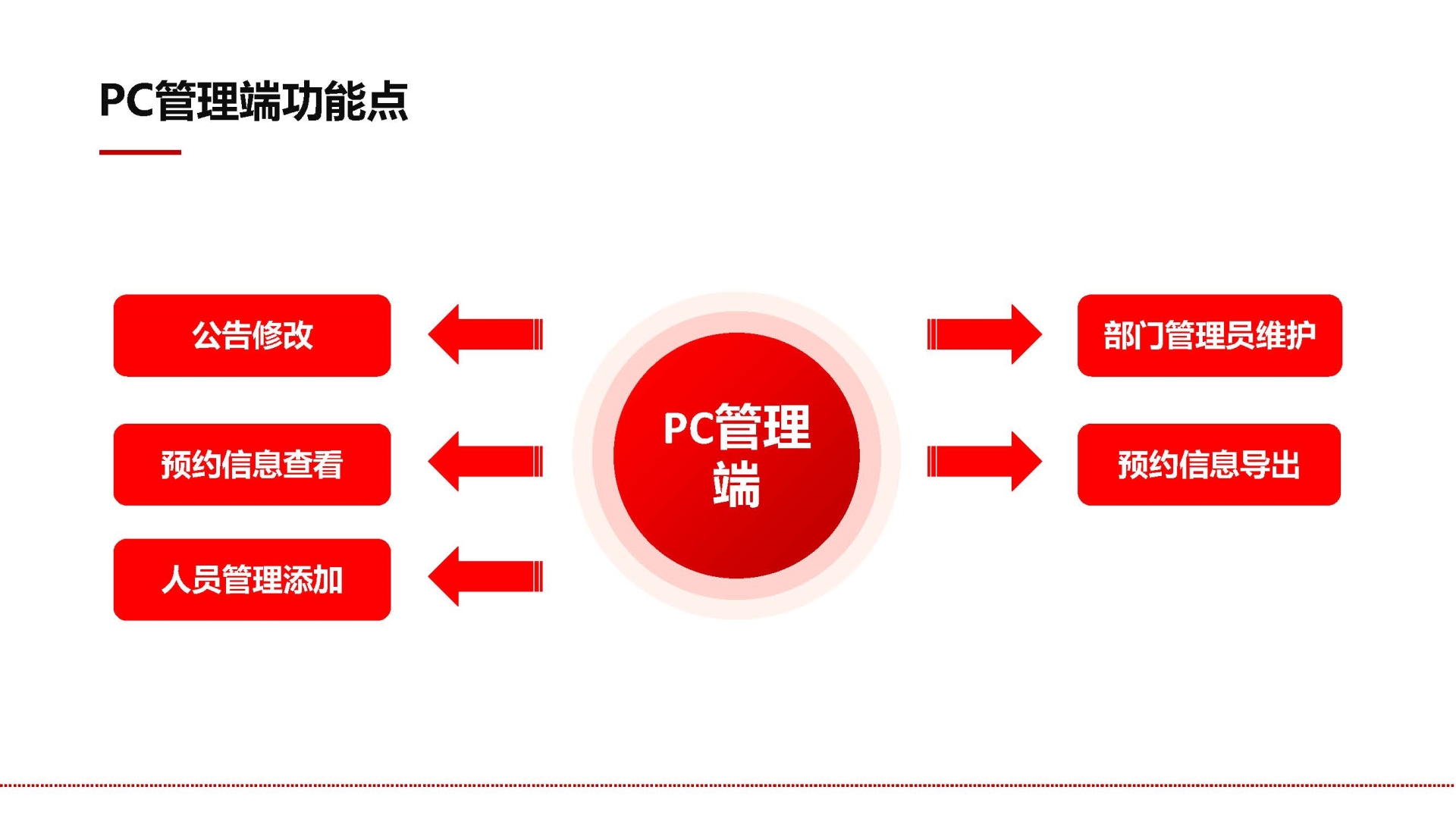 PC管理端功能点

公告修改

预约信息查看

人员管理添加

PC管理端

部门管理员维护

预约信息导出